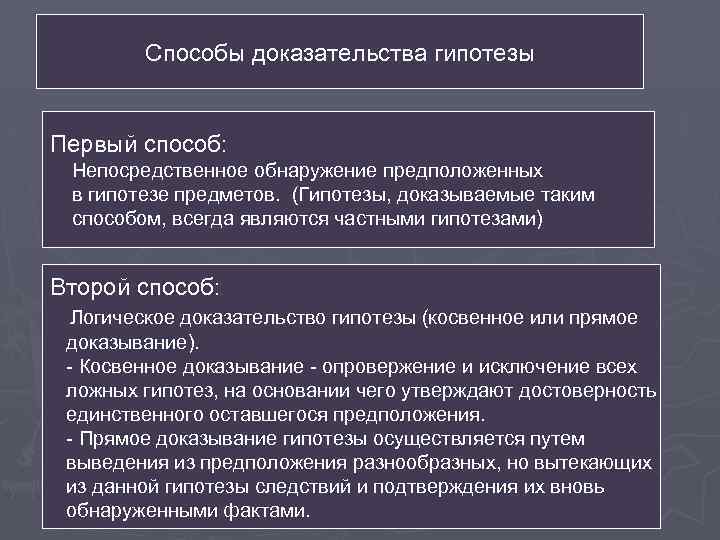 Способы доказательства гипотезы

Первый способ:
Непосредственное обнаружение предположенных в гипотезе предметов. (Гипотезы, доказываемые таким способом, всегда являются частными гипотезами)

Второй способ:
Логическое доказательство гипотезы (косвенное или прямое доказывание).
- Косвенное доказывание - опровержение и исключение всех ложных гипотез, на основании чего утверждают достоверность единственного оставшегося предположения.
- Прямое доказывание гипотезы осуществляется путем выведения из предположения разнообразных, но вытекающих из данной гипотезы следствий и подтверждения их вновь обнаруженными фактами.